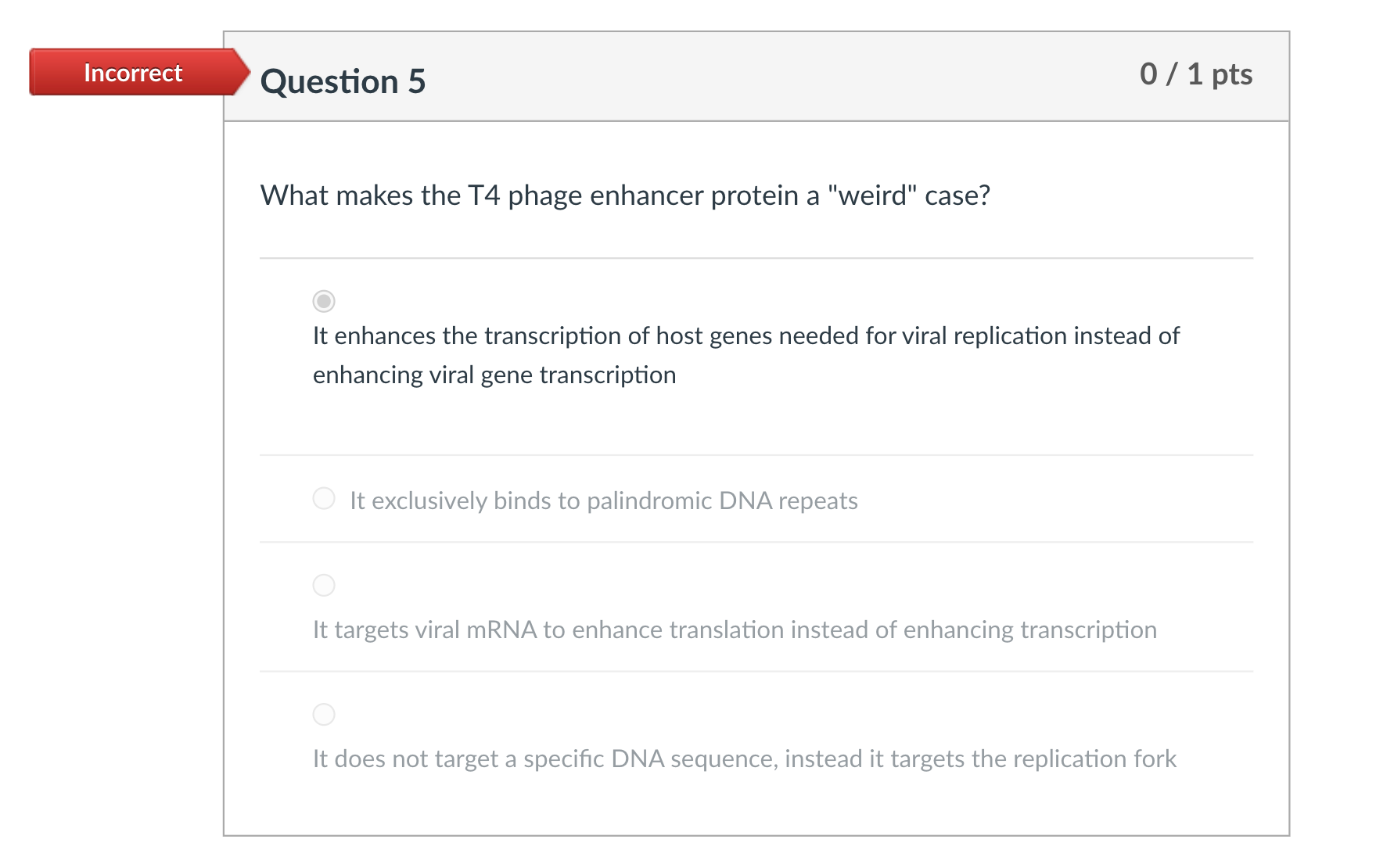 Incorrect

Question 5

0 / 1 pts

What makes the T4 phage enhancer protein a "weird" case?

It enhances the transcription of host genes needed for viral replication instead of enhancing viral gene transcription

It exclusively binds to palindromic DNA repeats

It targets viral mRNA to enhance translation instead of enhancing transcription

It does not target a specific DNA sequence, instead it targets the replication fork